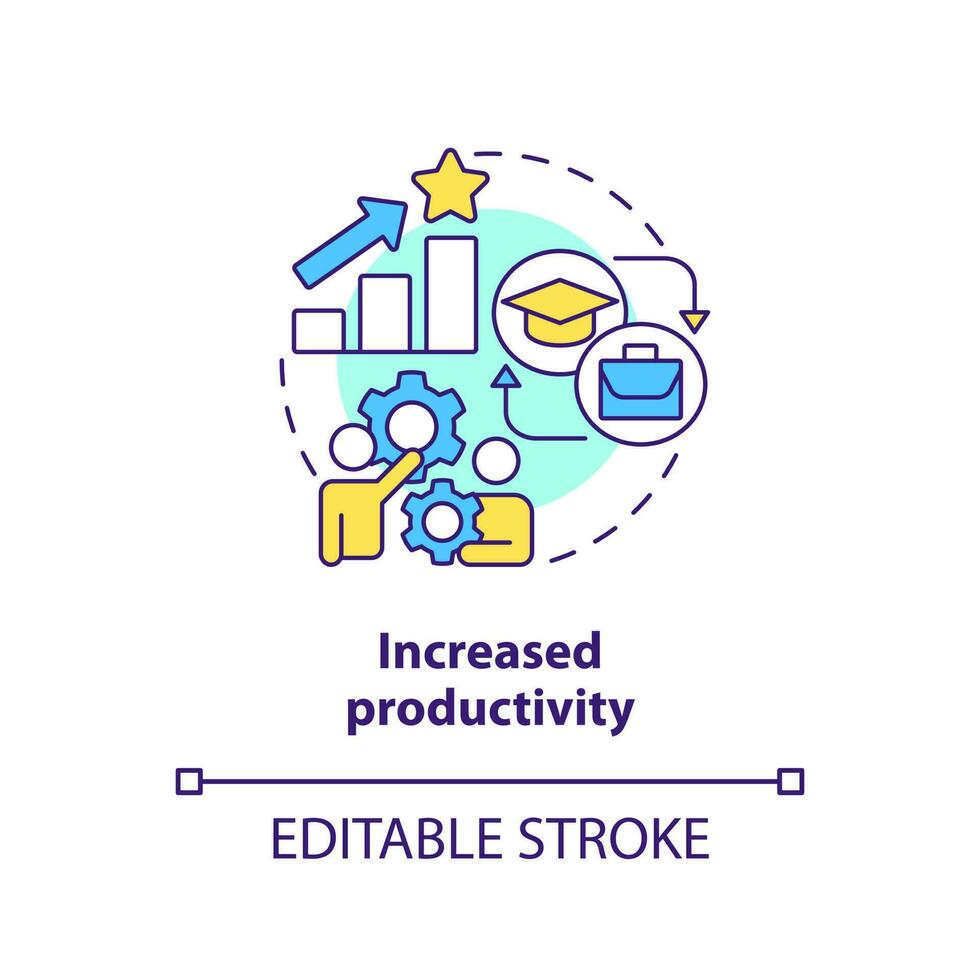 Increased productivity

EDITABLE STROKE